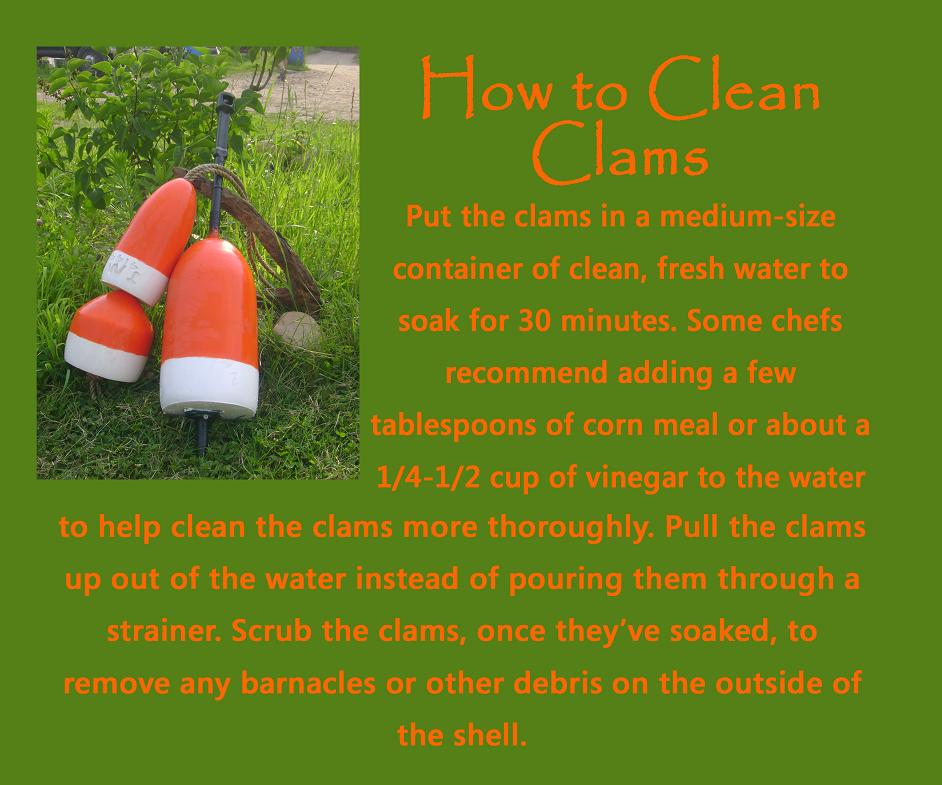 How to Clean Clams

Put the clams in a medium-size container of clean, fresh water to soak for 30 minutes. Some chefs recommend adding a few tablespoons of corn meal or about a 1/4-1/2 cup of vinegar to the water to help clean the clams more thoroughly. Pull the clams up out of the water instead of pouring them through a strainer. Scrub the clams, once they've soaked, to remove any barnacles or other debris on the outside of the shell.